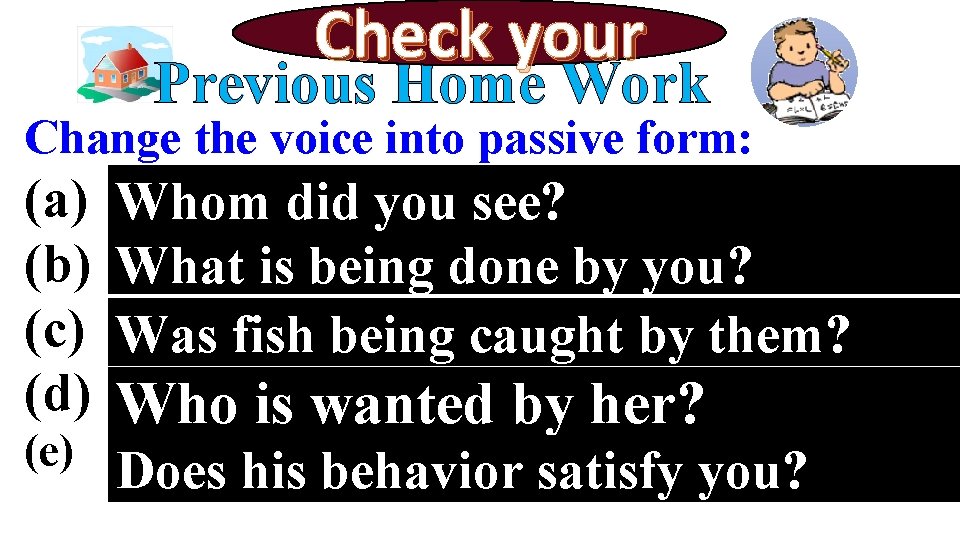 Check your
Previous Home Work

Change the voice into passive form:

(a) Whom did you see?

(b) What is being done by you?

(c) Was fish being caught by them?

(d) Who is wanted by her?

(e) Does his behavior satisfy you?